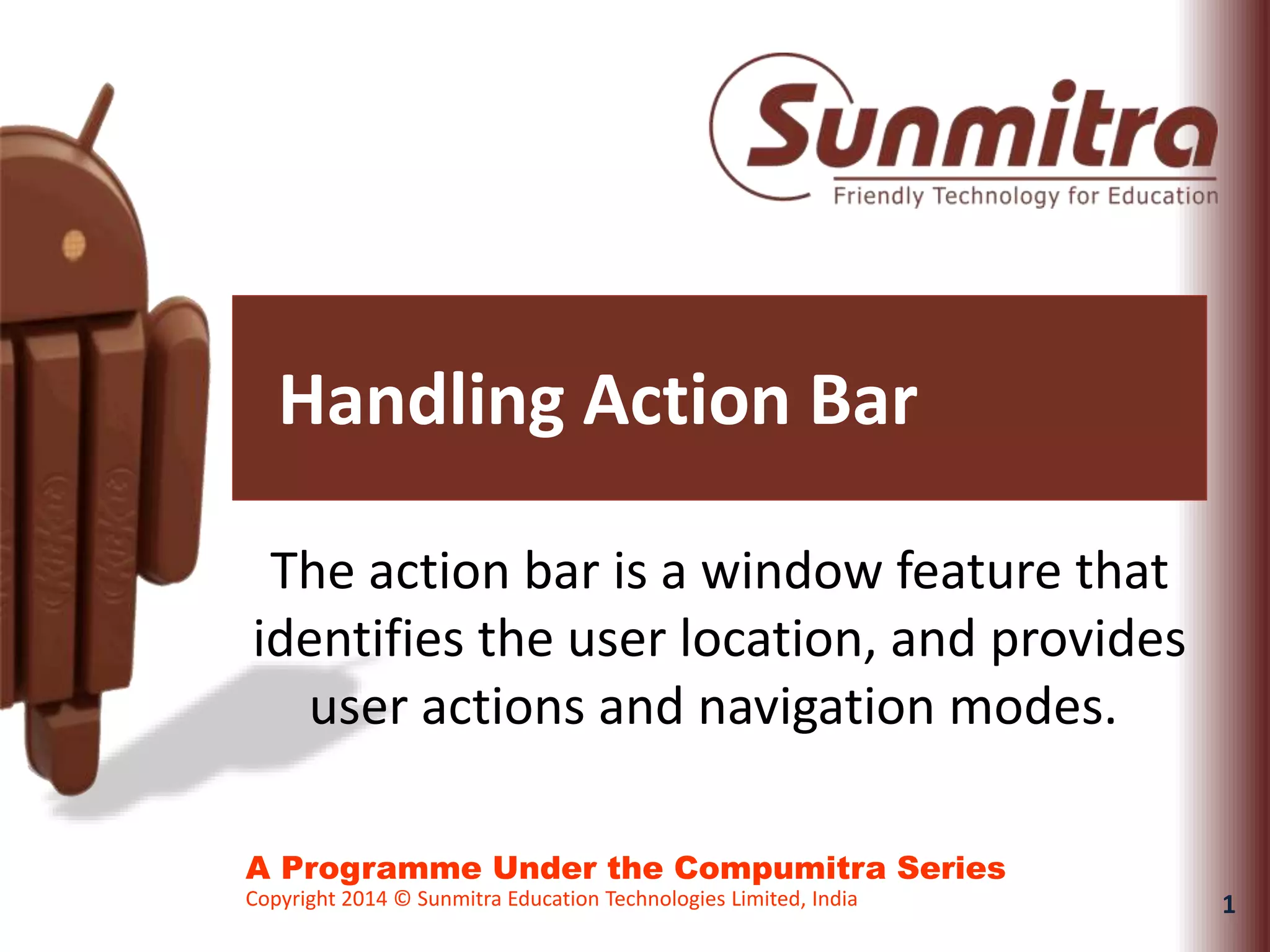 Sunmitra
Friendly Technology for Education

Handling Action Bar

The action bar is a window feature that identifies the user location, and provides user actions and navigation modes.

A Programme Under the Compumitra Series
Copyright 2014 © Sunmitra Education Technologies Limited, India

1